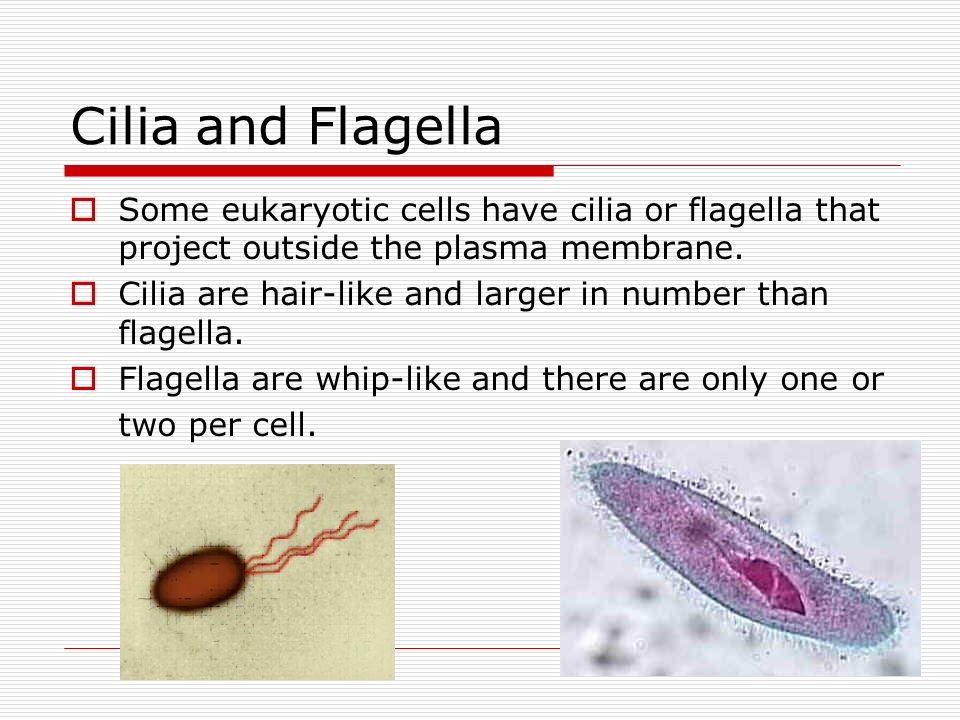 Cilia and Flagella

Some eukaryotic cells have cilia or flagella that project outside the plasma membrane.

Cilia are hair-like and larger in number than flagella.

Flagella are whip-like and there are only one or two per cell.